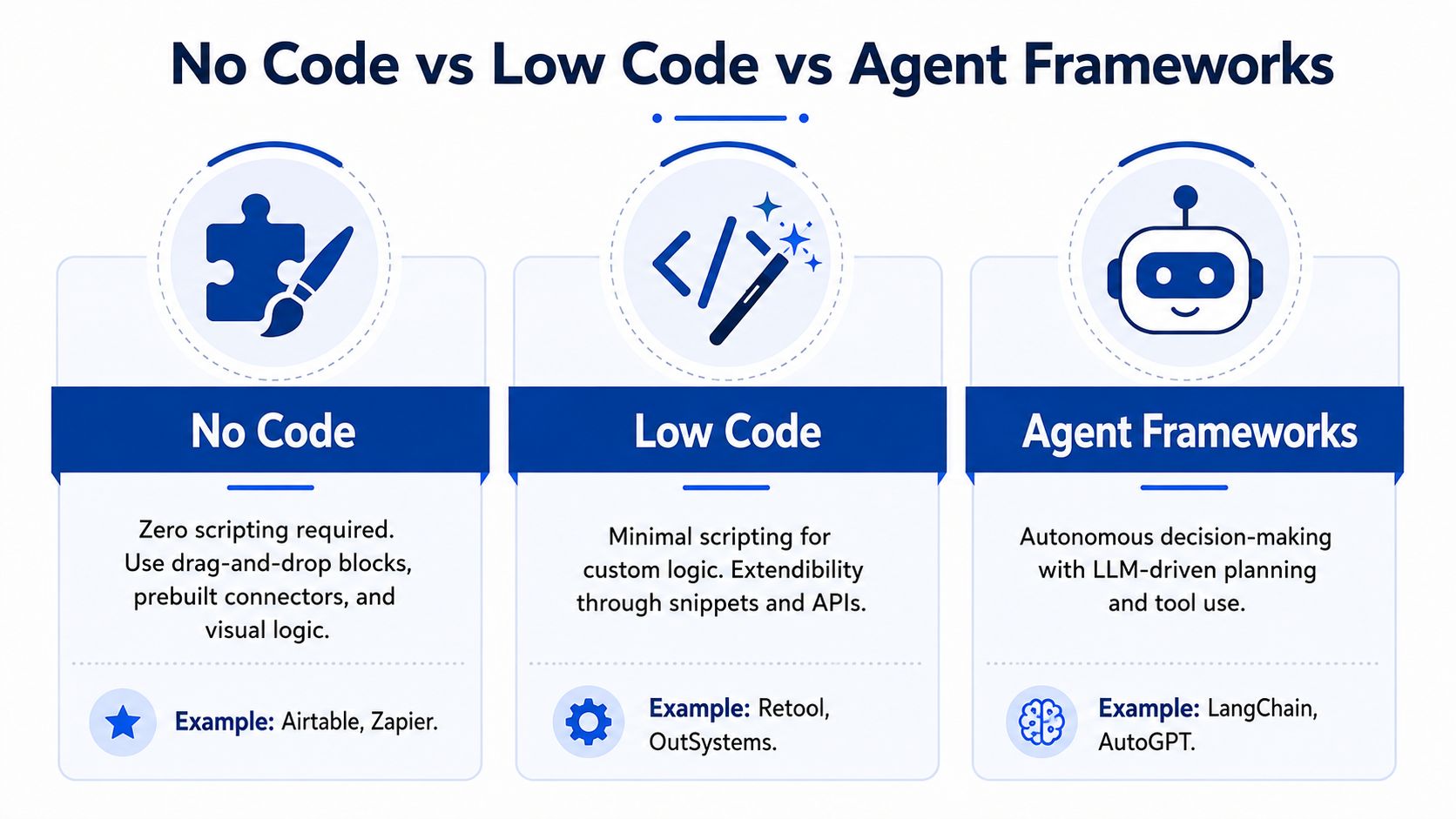 No Code vs Low Code vs Agent Frameworks

No Code

Zero scripting required. Use drag-and-drop blocks, prebuilt connectors, and visual logic.

Example: Airtable, Zapier.

Low Code

Minimal scripting for custom logic. Extendibility through snippets and APIs.

Example: Retool, OutSystems.

Agent Frameworks

Autonomous decision-making with LLM-driven planning and tool use.

Example: LangChain, AutoGPT.